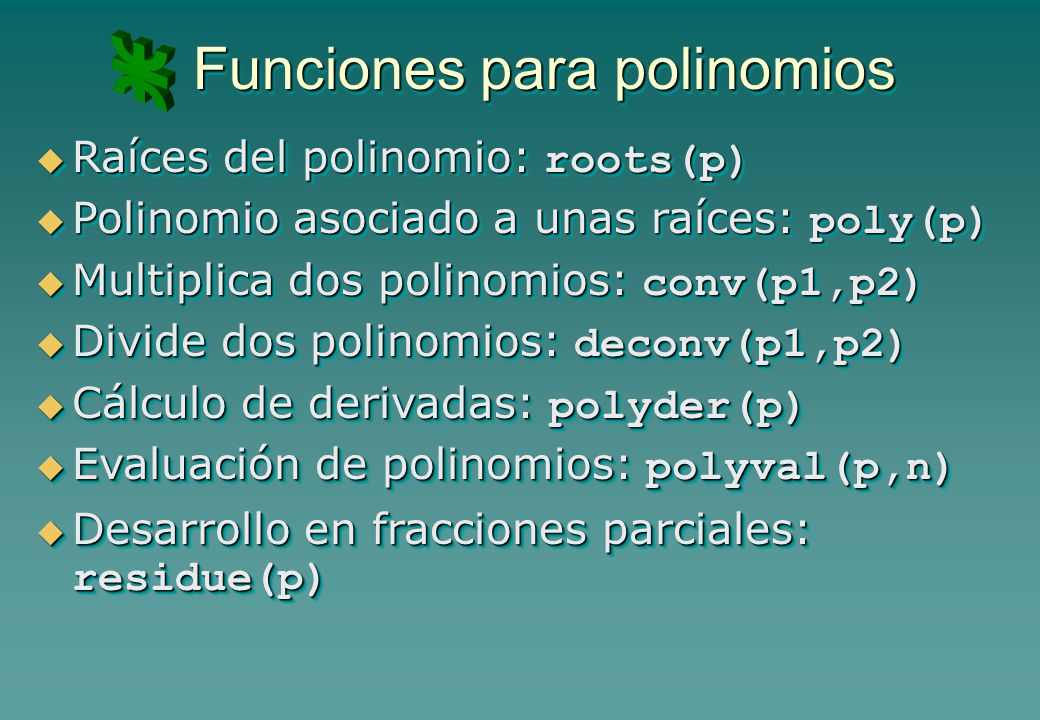 Funciones para polinomios

Raíces del polinomio: roots(p)

Polinomio asociado a unas raíces: poly(p)

Multiplica dos polinomios: conv(p1,p2)

Divide dos polinomios: deconv(p1,p2)

Cálculo de derivadas: polyder(p)

Evaluación de polinomios: polyval(p,n)

Desarrollo en fracciones parciales: residue(p)